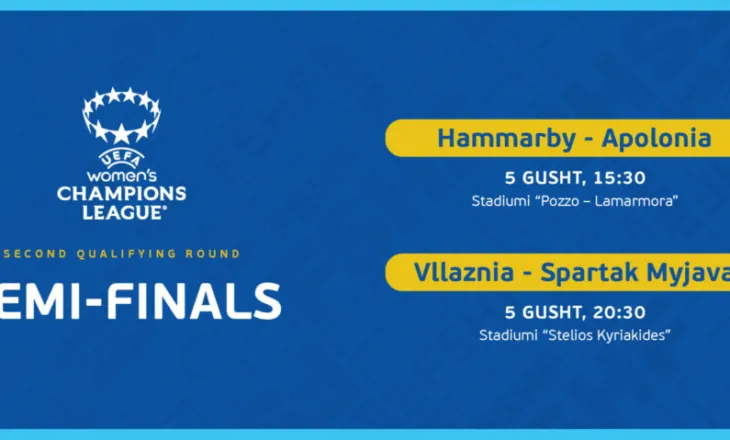 UEFA
women's
CHAMPIONS
LEAGUE®

SECOND QUALIFYING ROUND

EMI-FINALS

Hammarby - Apolonia

5 GUSHT, 15:30
Stadiumi "Pozzo – Lamarmora"

Vllaznia - Spartak Myjava

5 GUSHT, 20:30
Stadiumi "Stelios Kyriakides"